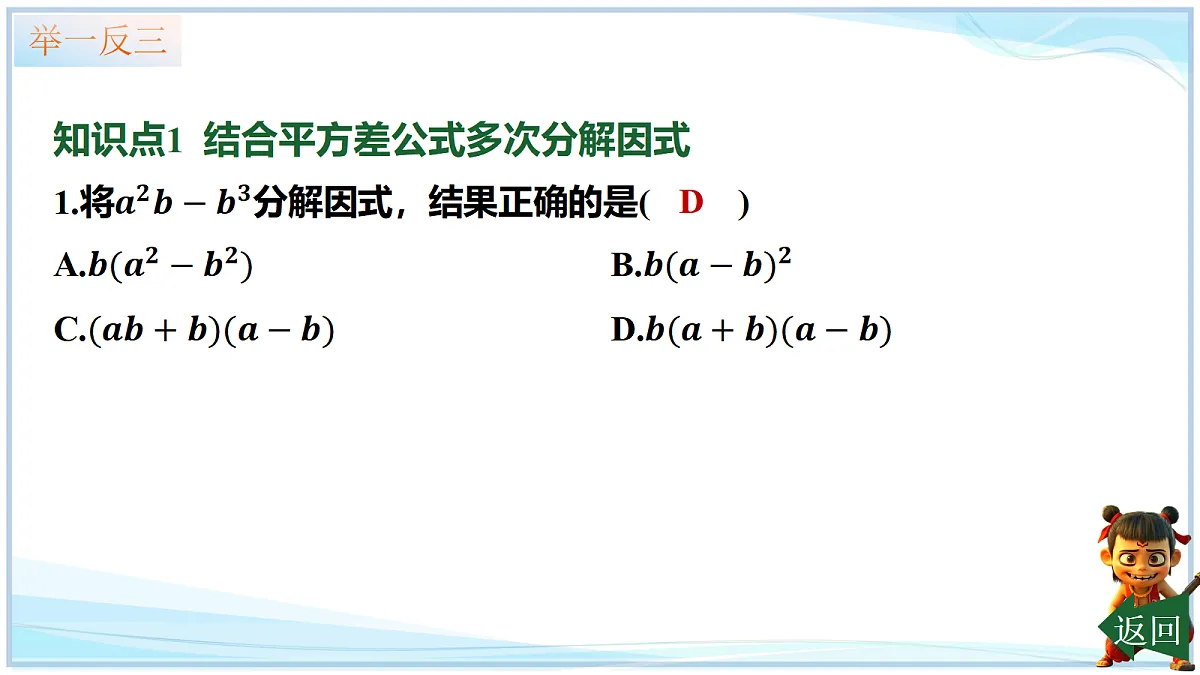 举一反三

知识点1 结合平方差公式多次分解因式

1.将$a^2b-b^3$分解因式，结果正确的是( D )

A.$b(a^2-b^2)$

B.$b(a-b)^2$

C.$(ab+b)(a-b)$

D.$b(a+b)(a-b)$

返回